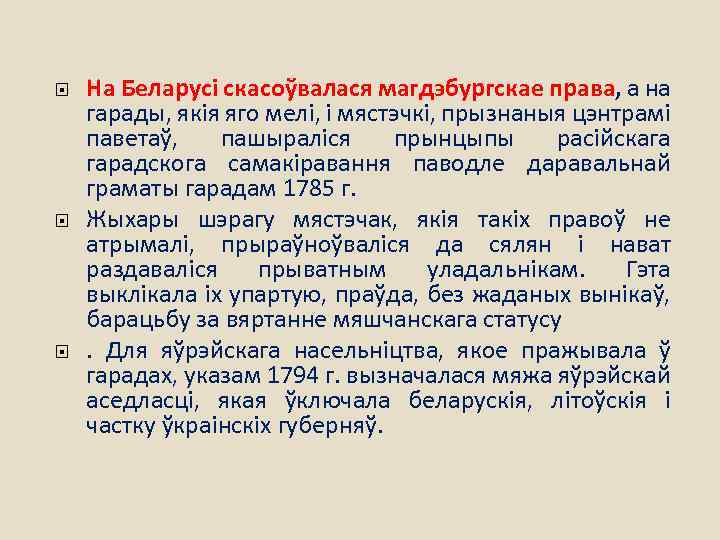 На Беларусі скасоўвалася магдэбургскае права, а на гарады, якія яго мелі, і мястэчкі, прызнаныя цэнтрамі паветаў, пашыраліся прынцыпы расійскага гарадскога самакіравання паводле даравальнай граматы гарадам 1785 г.

Жыхары шэрагу мястэчак, якія такіх правоў не атрымалі, прыраўноўваліся да сялян і нават раздаваліся прыватным уладальнікам. Гэта выклікала іх упартую, праўда, без жаданых вынікаў, барацьбу за вяртанне мяшчанскага статусу

. Для яўрэйскага насельніцтва, якое пражывала ў гарадах, указам 1794 г. вызначалася мяжа яўрэйскай аседласці, якая ўключала беларускія, літоўскія і частку ўкраінскіх губерняў.